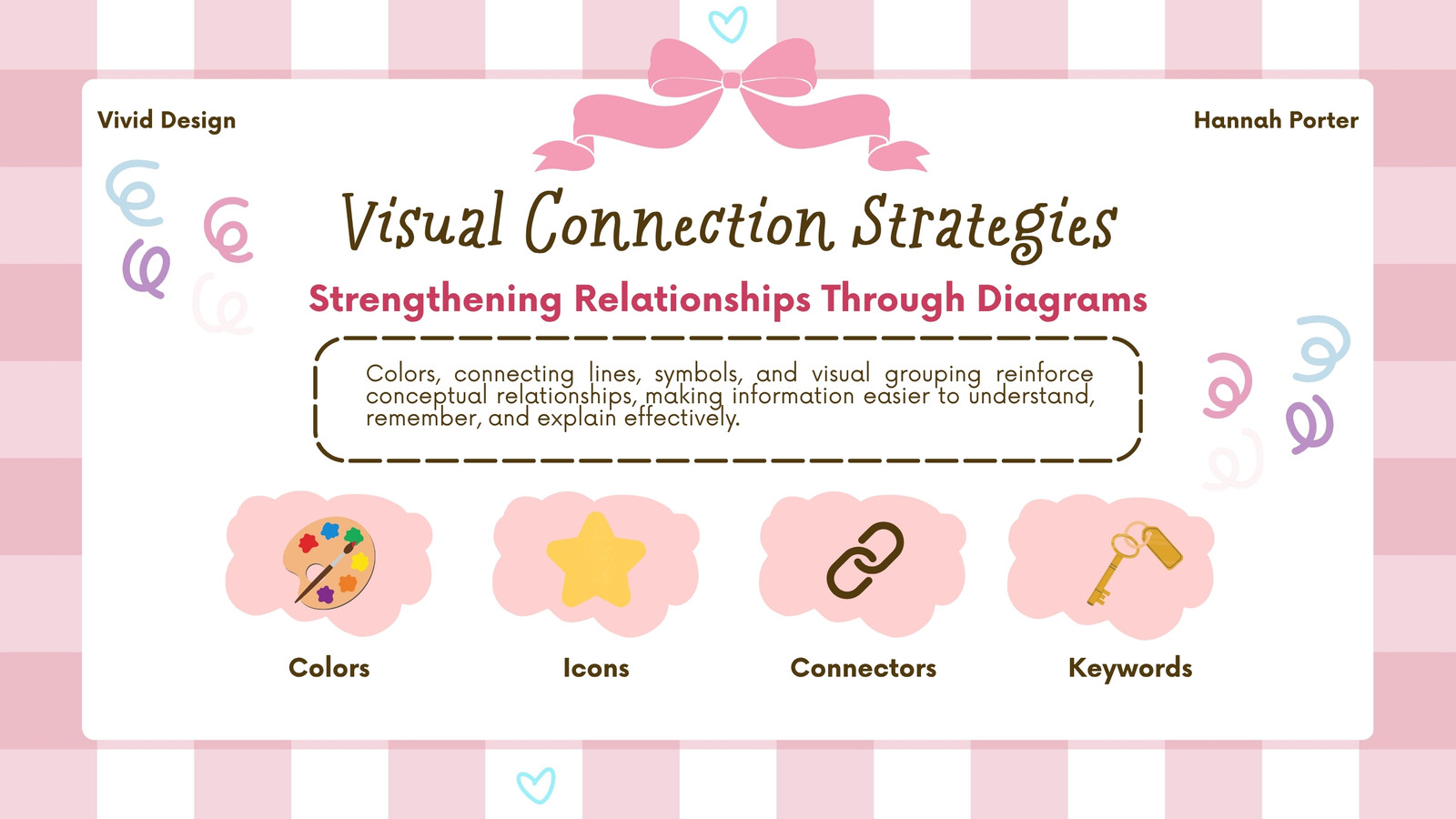 Vivid Design

Hannah Porter

Visual Connection Strategies

Strengthening Relationships Through Diagrams

Colors, connecting lines, symbols, and visual grouping reinforce conceptual relationships, making information easier to understand, remember, and explain effectively.

Colors

Icons

Connectors

Keywords